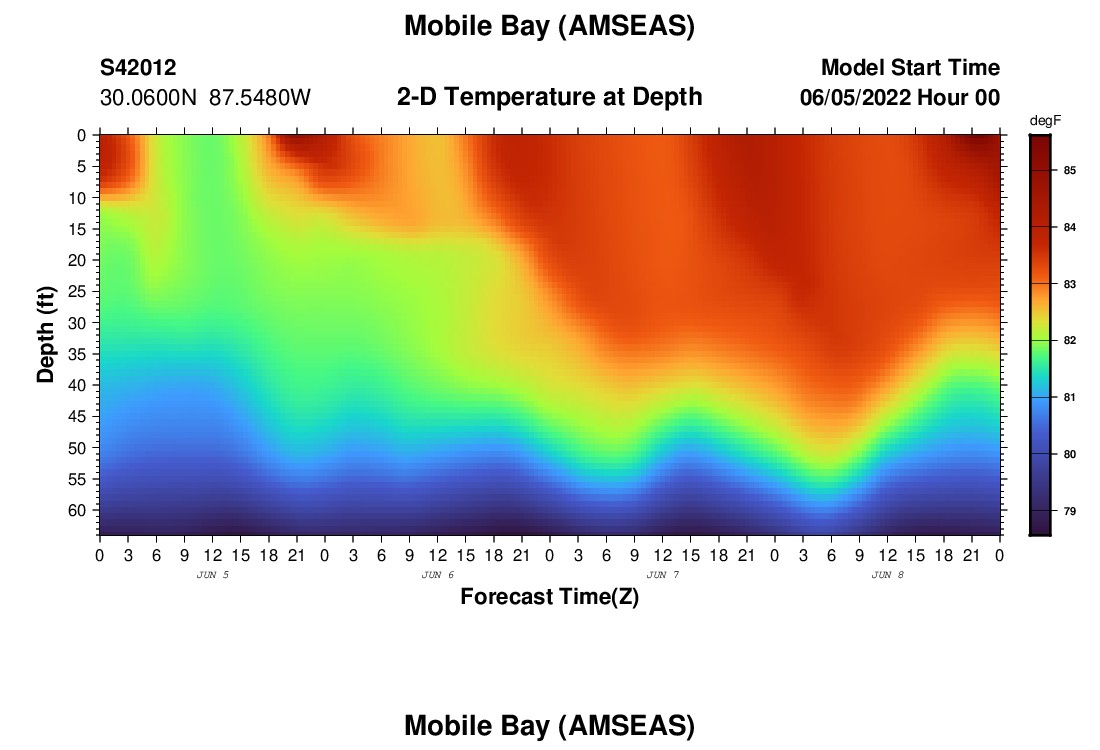 Mobile Bay (AMSEAS)

S42012
30.0600N 87.5480W

2-D Temperature at Depth

Model Start Time
06/05/2022 Hour 00

degF
85
84
83
82
81
80
79

Depth (ft)
0
5
10
15
20
25
30
35
40
45
50
55
60

0 3 6 9 12 15 18 21 0 3 6 9 12 15 18 21 0 3 6 9 12 15 18 21 0 3 6 9 12 15 18 21 0
JUN 5 JUN 6 JUN 7 JUN 8

Forecast Time(Z)

Mobile Bay (AMSEAS)